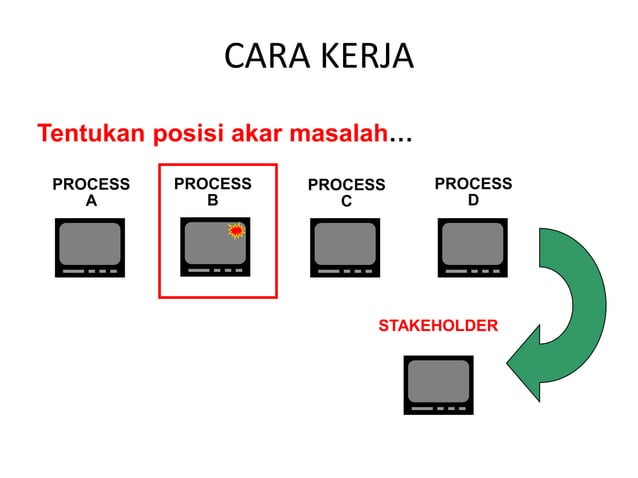 CARA KERJA

Tentukan posisi akar masalah…

PROCESS A

PROCESS B

PROCESS C

PROCESS D

STAKEHOLDER